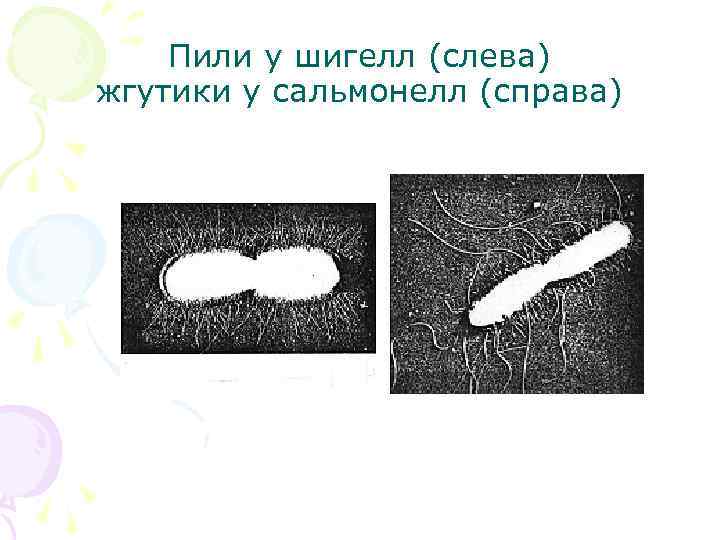 Пили у шигелл (слева)
жгутики у сальмонелл (справа)